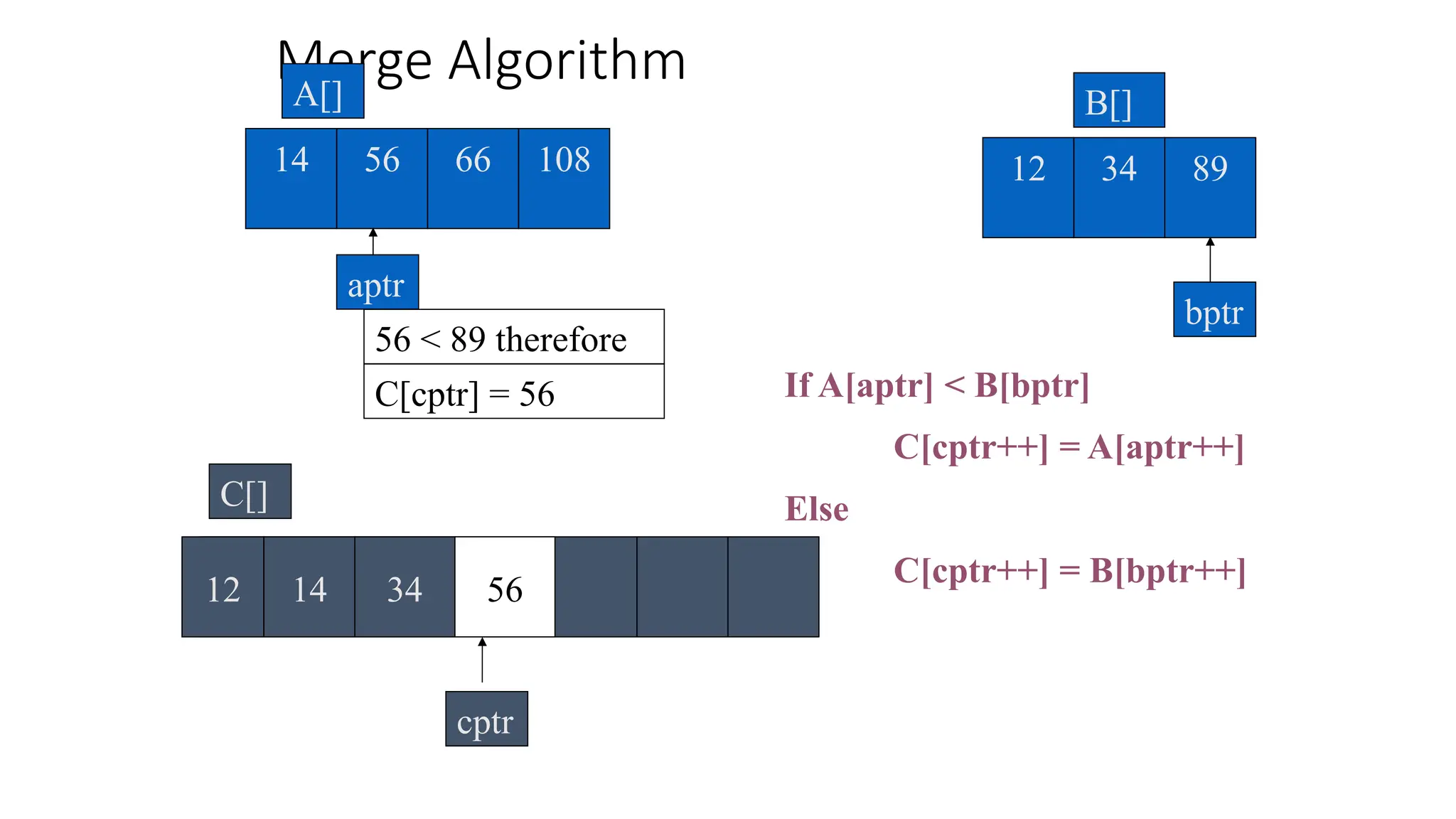 Merge Algorithm

A[]

| 14 | 56 | 66 | 108 |
|---|---|---|---|

aptr

56 < 89 therefore

C[cptr] = 56

B[]

| 12 | 34 | 89 |
|---|---|---|

bptr

If A[aptr] < B[bptr]

C[cptr++] = A[aptr++]

Else

C[cptr++] = B[bptr++]

C[]

| 12 | 14 | 34 | 56 | | | |
|---|---|---|---|---|---|---|

cptr